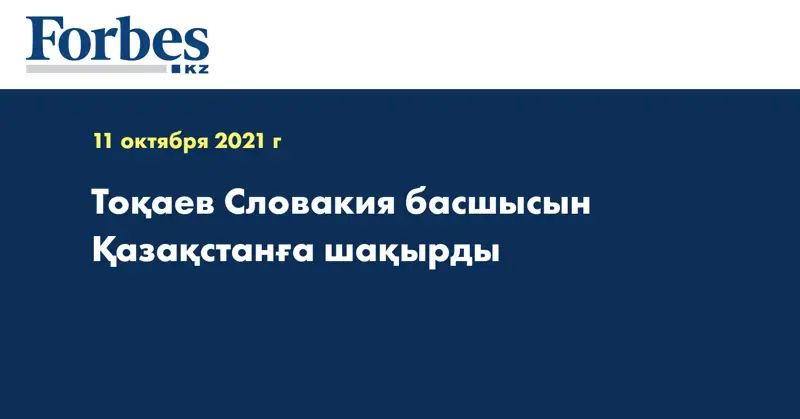 Forbes
KZ

11 октября 2021 г

Тоқаев Словакия басшысын Қазақстанға шақырды